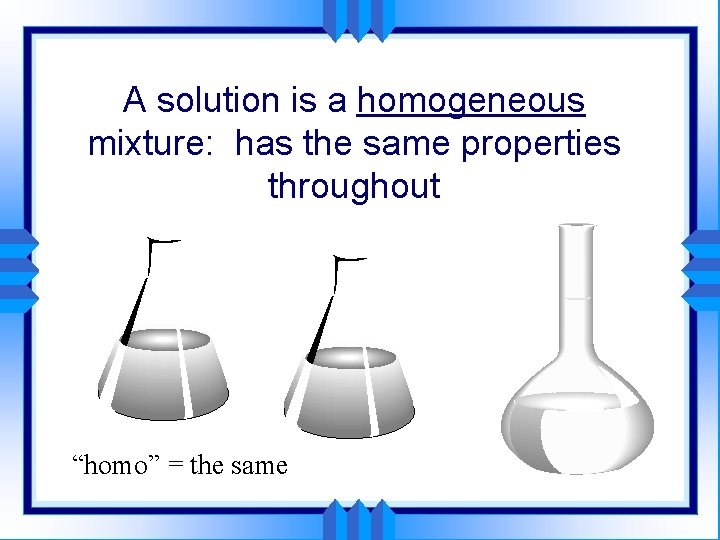 A solution is a homogeneous mixture: has the same properties throughout

“homo” = the same